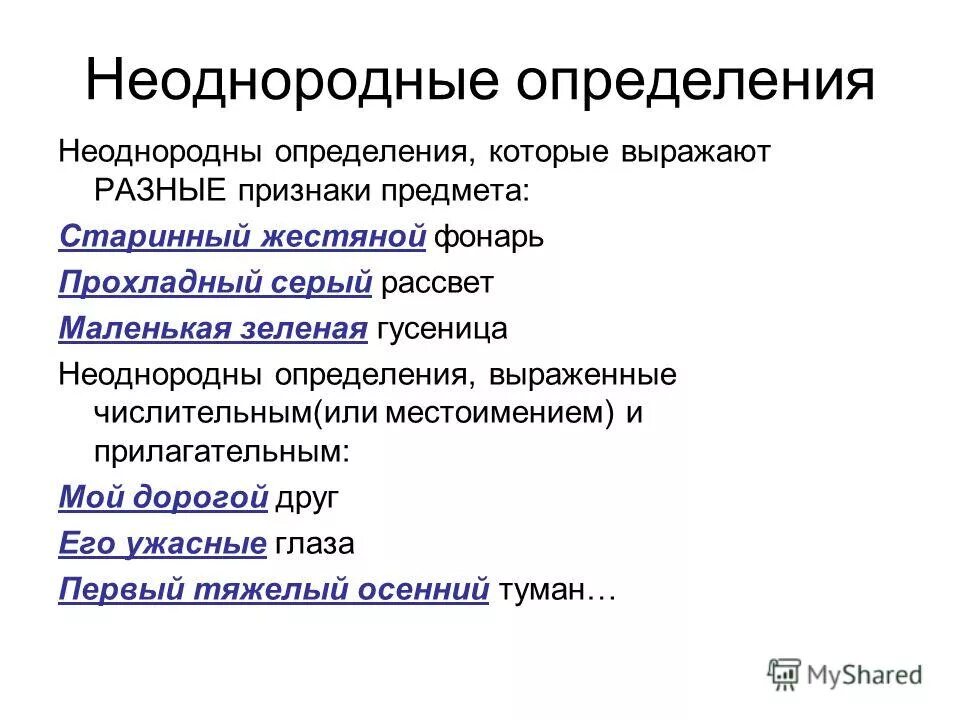 Неоднородные определения

Неоднородны определения, которые выражают РАЗНЫЕ признаки предмета:

Старинный жестяной фонарь

Прохладный серый рассвет

Маленькая зеленая гусеница

Неоднородны определения, выраженные числительным(или местоимением) и прилагательным:

Мой дорогой друг

Его ужасные глаза

Первый тяжелый осенний туман…

MyShared